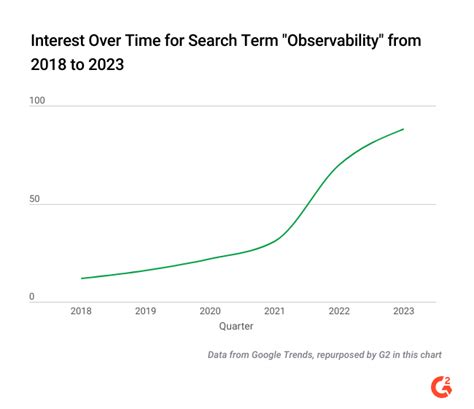 Interest Over Time for Search Term "Observability" from 2018 to 2023

100

50

0

2018
2019
2020
2021
2022
2023

Quarter

Data from Google Trends, repurposed by G2 in this chart

G2